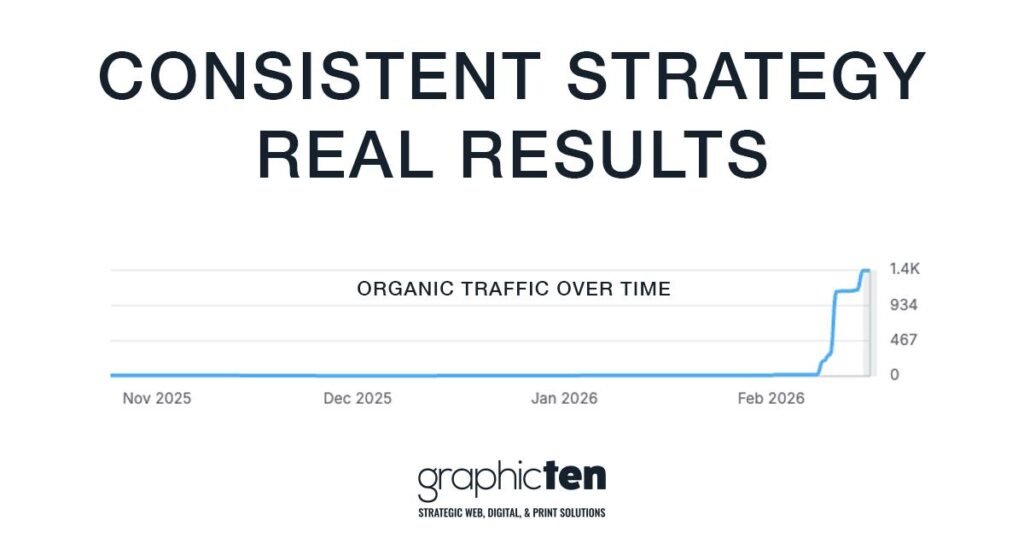 CONSISTENT STRATEGY
REAL RESULTS

ORGANIC TRAFFIC OVER TIME

1.4K
934
467
0

Nov 2025
Dec 2025
Jan 2026
Feb 2026

graphicten
STRATEGIC WEB, DIGITAL, & PRINT SOLUTIONS